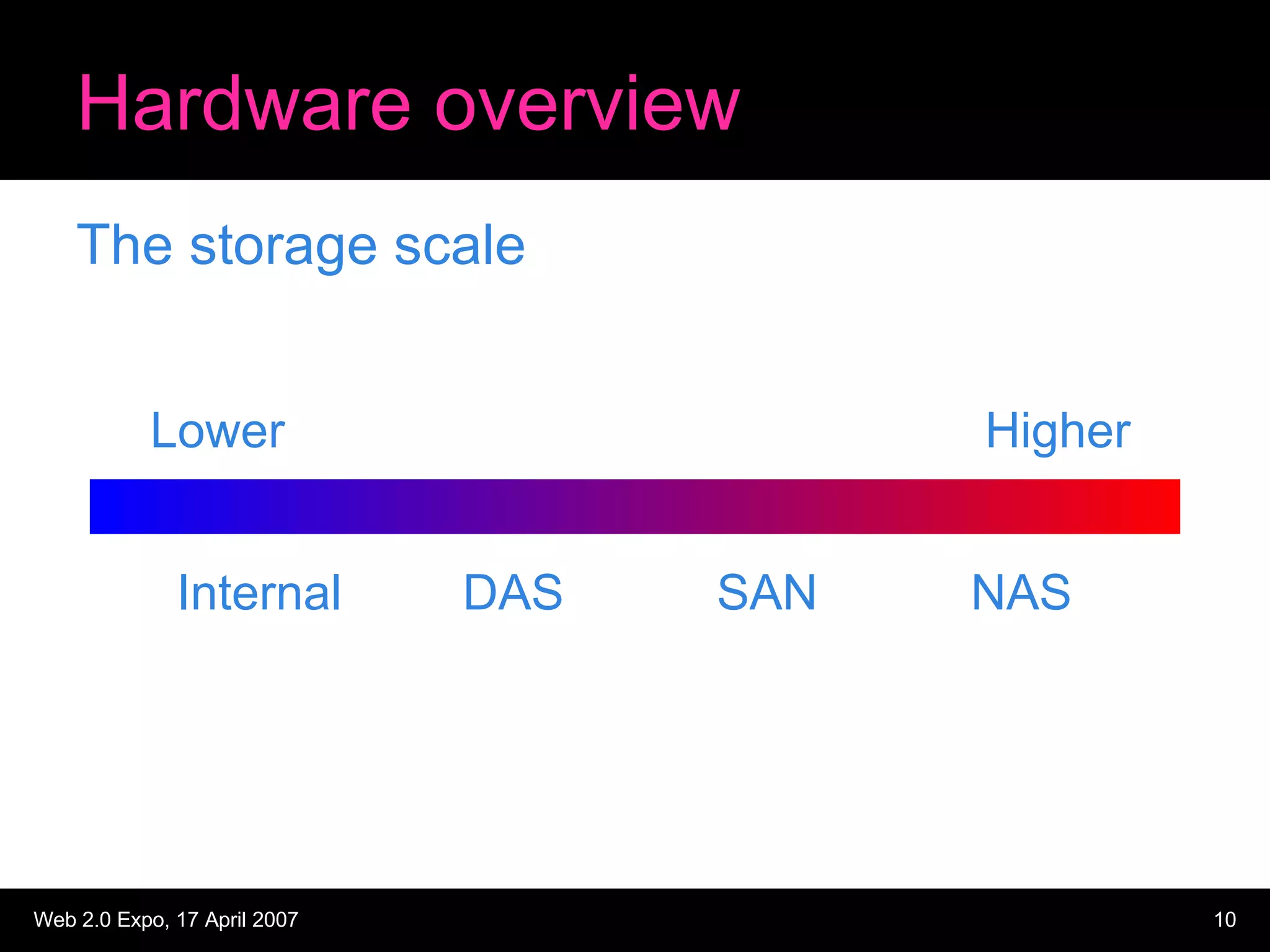 Hardware overview

The storage scale

Lower

Higher

Internal

DAS

SAN

NAS

Web 2.0 Expo, 17 April 2007

10